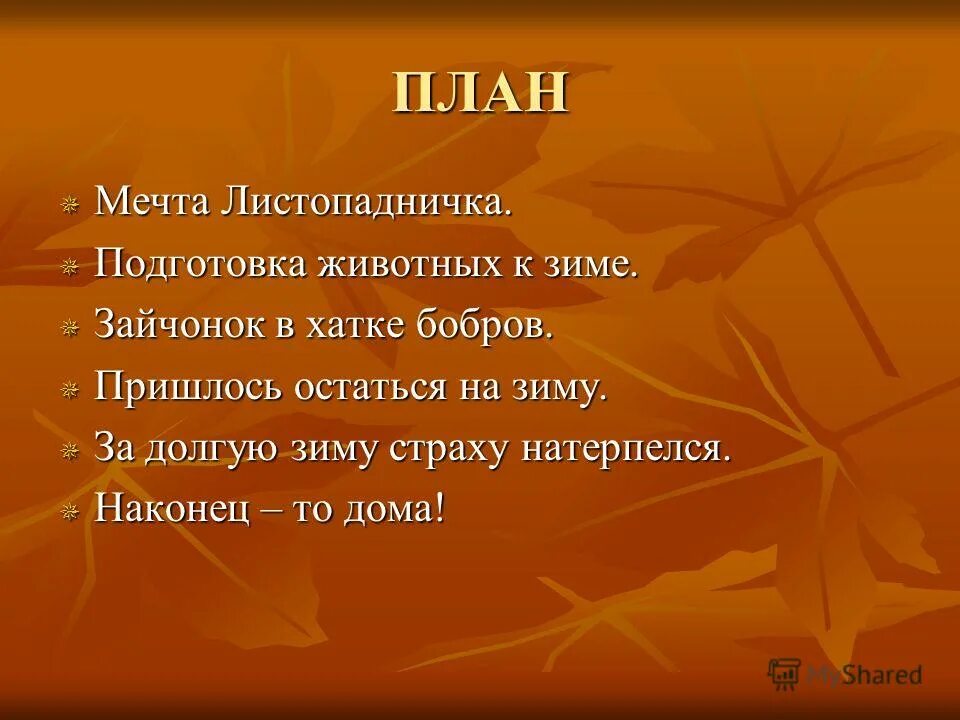 ПЛАН

Мечта Листопадничка.

Подготовка животных к зиме.

Зайчонок в хатке бобров.

Пришлось остаться на зиму.

За долгую зиму страху натерпелся.

Наконец – то дома!

MyShared